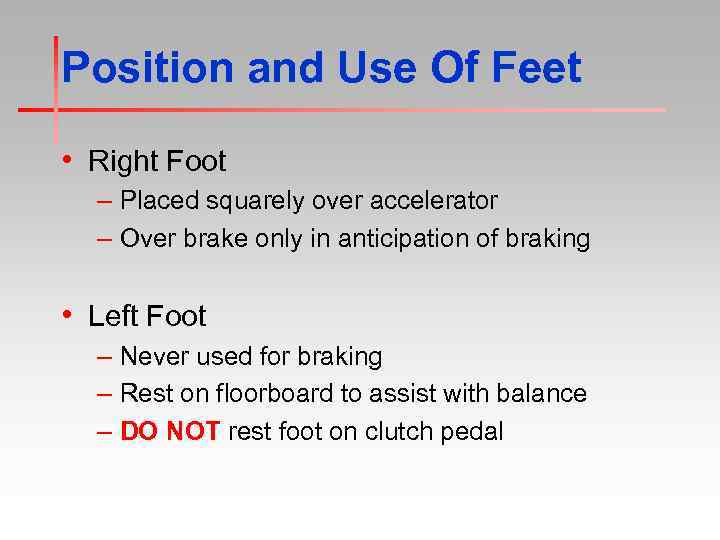 Position and Use Of Feet

• Right Foot
– Placed squarely over accelerator
– Over brake only in anticipation of braking

• Left Foot
– Never used for braking
– Rest on floorboard to assist with balance
– DO NOT rest foot on clutch pedal